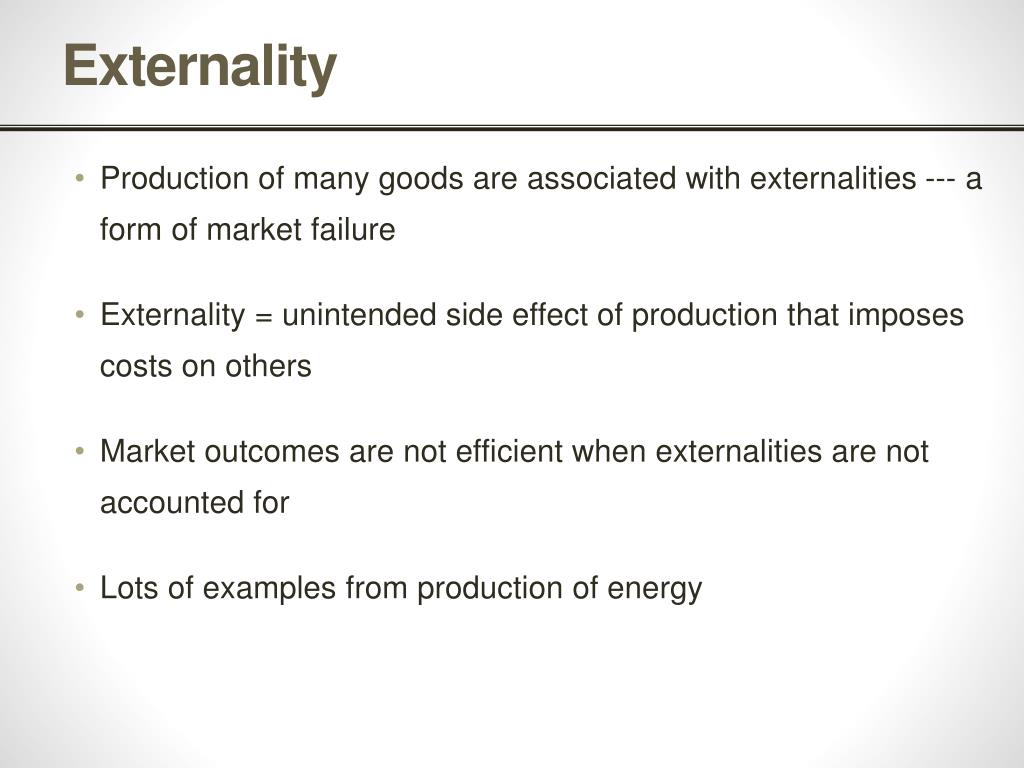 Externality

• Production of many goods are associated with externalities --- a form of market failure

• Externality = unintended side effect of production that imposes costs on others

• Market outcomes are not efficient when externalities are not accounted for

• Lots of examples from production of energy